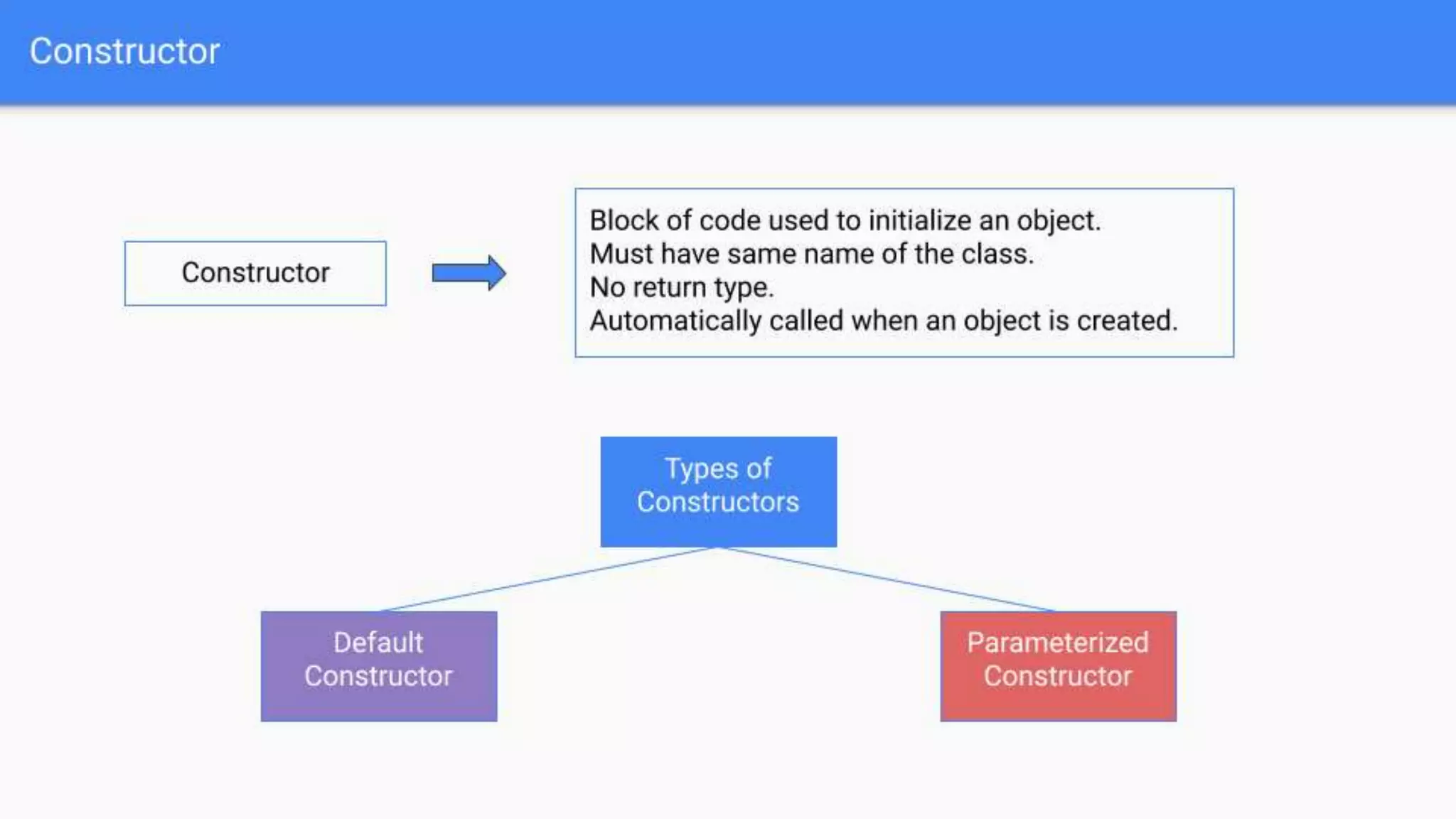 Constructor

Constructor

Block of code used to initialize an object.
Must have same name of the class.
No return type.
Automatically called when an object is created.

Types of Constructors

Default Constructor

Parameterized Constructor